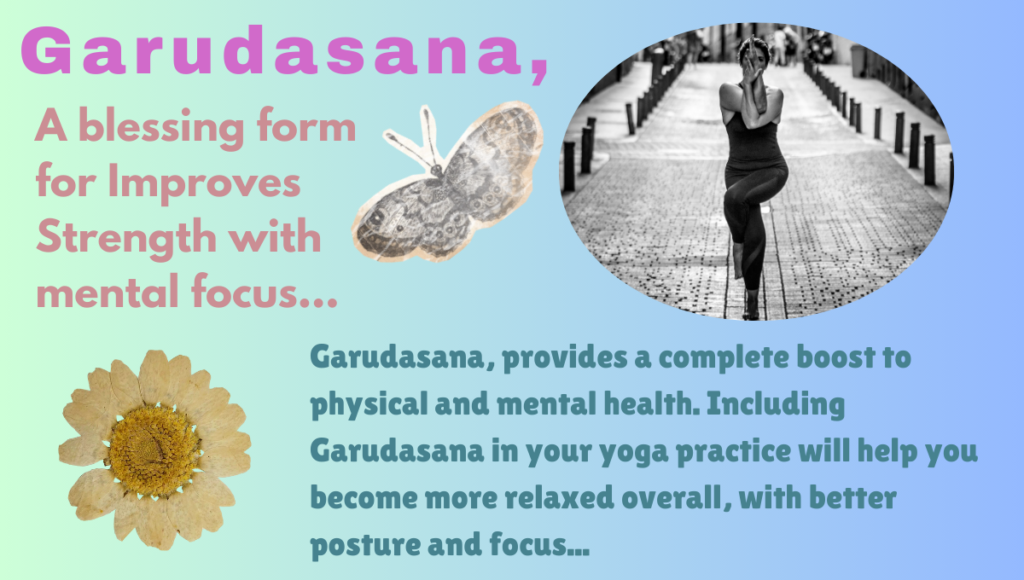 Garudasana,

A blessing form for Improves Strength with mental focus...

Garudasana, provides a complete boost to physical and mental health. Including Garudasana in your yoga practice will help you become more relaxed overall, with better posture and focus...